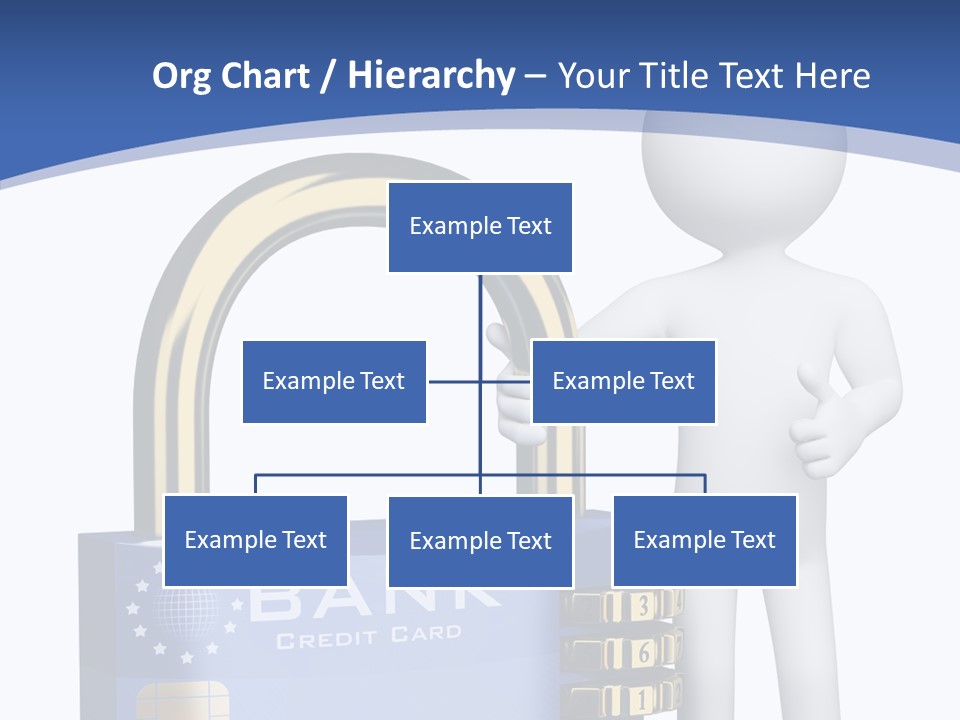 Org Chart / Hierarchy – Your Title Text Here

Example Text

Example Text

Example Text

Example Text

Example Text

Example Text

BANK
CREDIT CARD

3
6
1